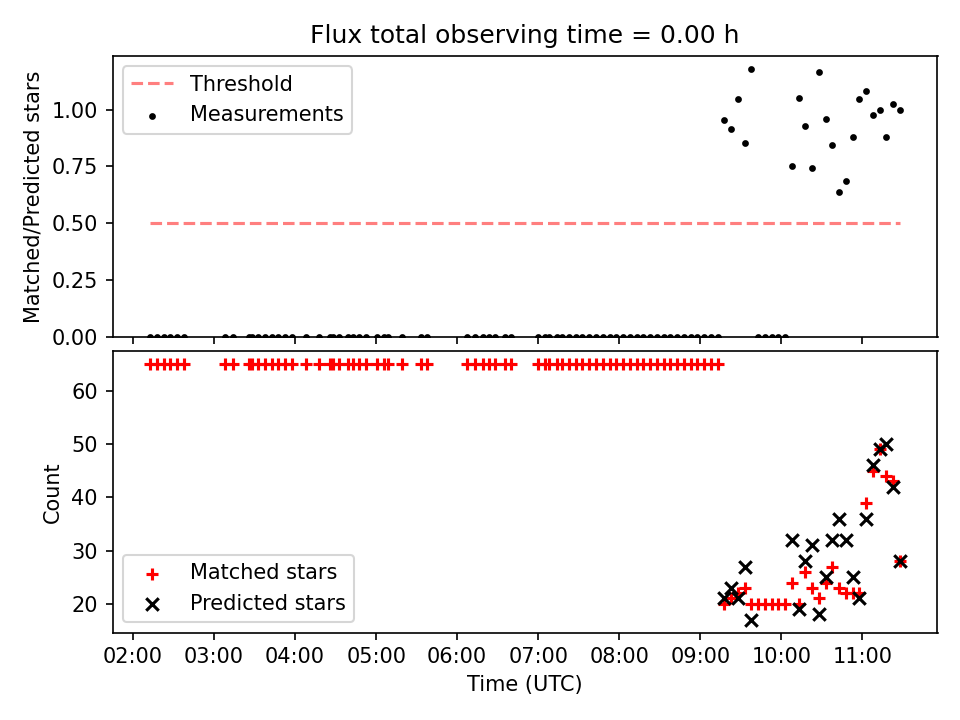 Flux total observing time = 0.00 h

Threshold
Measurements

Matched/Predicted stars

1.00
0.75
0.50
0.25
0.00

60
50
40
30
20

Count

Matched stars
Predicted stars

02:00 03:00 04:00 05:00 06:00 07:00 08:00 09:00 10:00 11:00

Time (UTC)